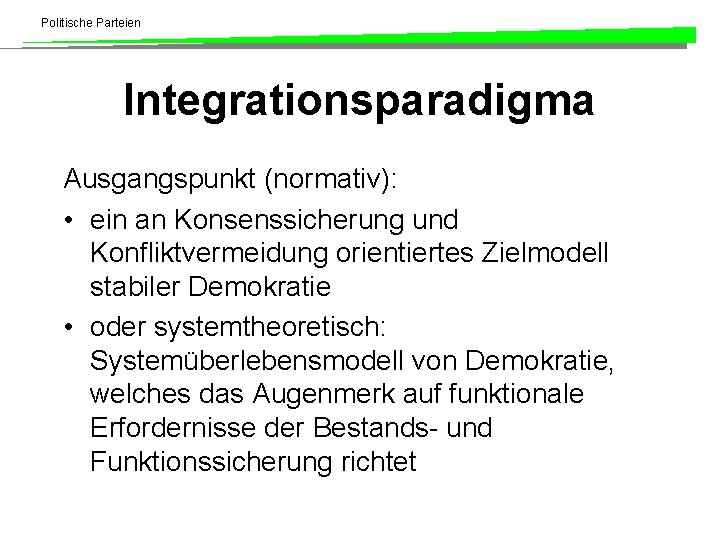 Politische Parteien

Integrationsparadigma

Ausgangspunkt (normativ):

• ein an Konsenssicherung und Konfliktvermeidung orientiertes Zielmodell stabiler Demokratie

• oder systemtheoretisch: Systemüberlebensmodell von Demokratie, welches das Augenmerk auf funktionale Erfordernisse der Bestands- und Funktionssicherung richtet